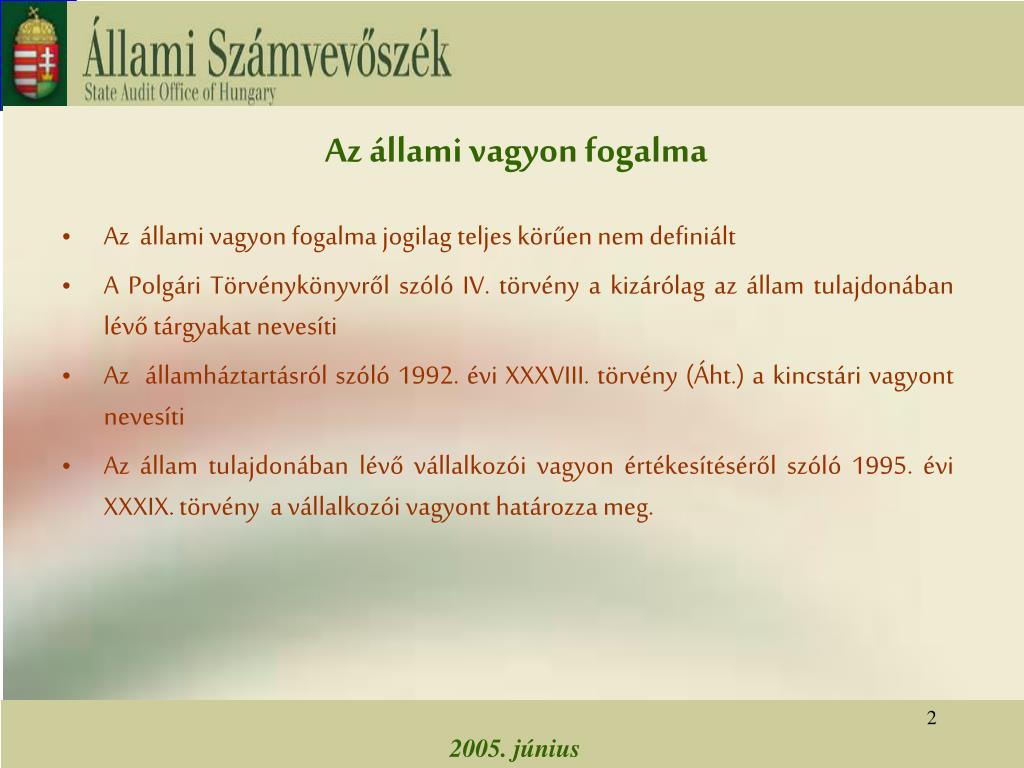 Állami Számvevőszék
State Audit Office of Hungary

Az állami vagyon fogalma

• Az állami vagyon fogalma jogilag teljes körűen nem definiált

• A Polgári Törvénykönyvről szóló IV. törvény a kizárólag az állam tulajdonában lévő tárgyakat nevesíti

• Az államháztartásról szóló 1992. évi XXXVIII. törvény (Áht.) a kincstári vagyont nevesíti

• Az állam tulajdonában lévő vállalkozói vagyon értékesítéséről szóló 1995. évi XXXIX. törvény a vállalkozói vagyont határozza meg.

2

2005. június